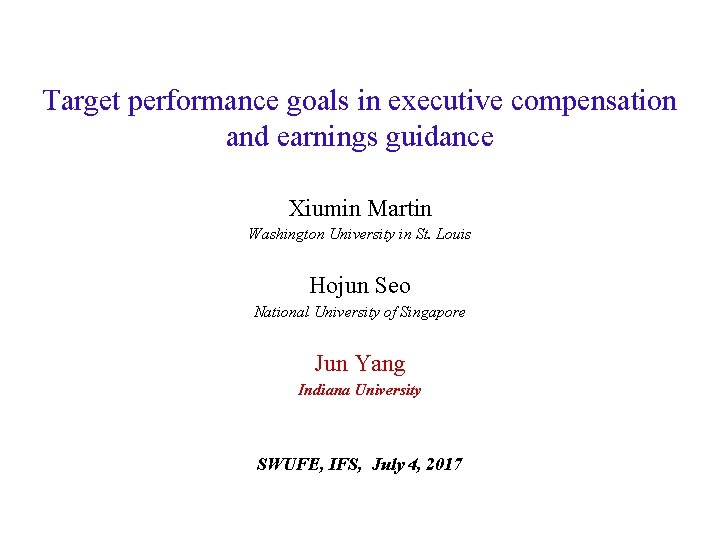 Target performance goals in executive compensation and earnings guidance

Xiumin Martin
Washington University in St. Louis

Hojun Seo
National University of Singapore

Jun Yang
Indiana University

SWUFE, IFS, July 4, 2017